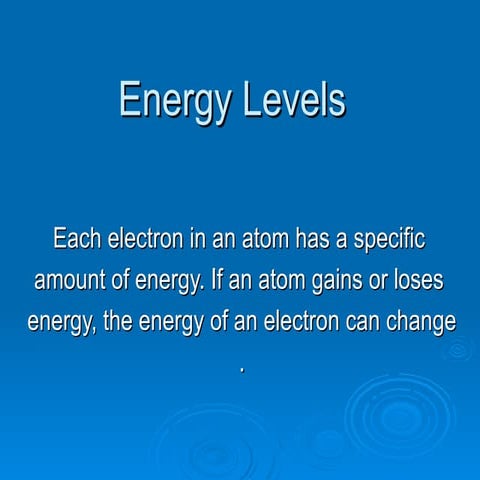 Energy Levels

Each electron in an atom has a specific amount of energy. If an atom gains or loses energy, the energy of an electron can change .